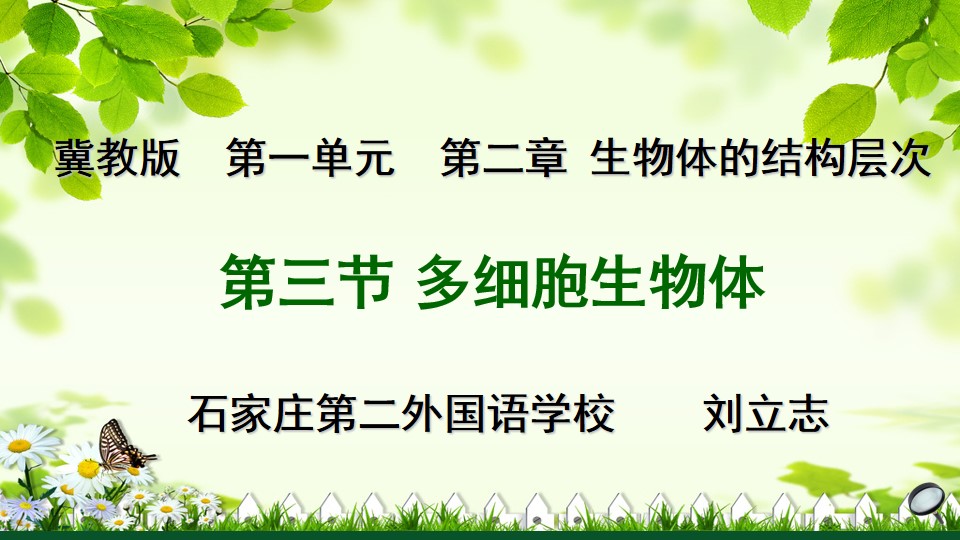 冀教版 第一单元 第二章 生物体的结构层次

第三节 多细胞生物体

石家庄第二外国语学校 刘立志